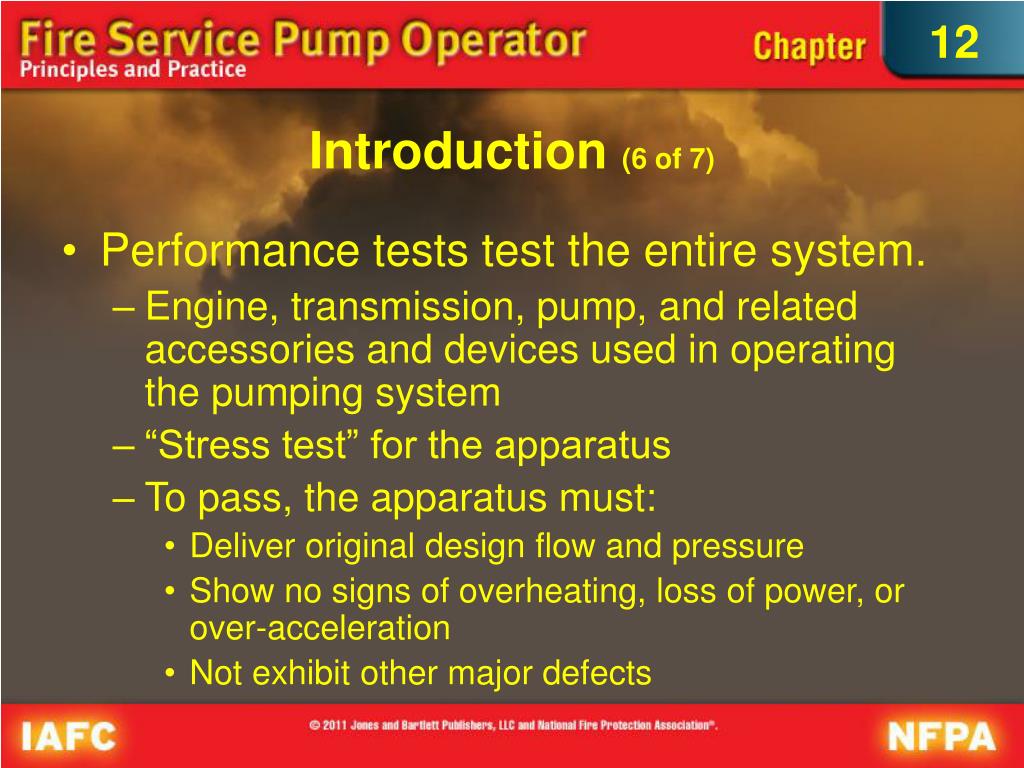 Fire Service Pump Operator
Principles and Practice

Chapter 12

Introduction (6 of 7)

• Performance tests test the entire system.
– Engine, transmission, pump, and related accessories and devices used in operating the pumping system
– “Stress test” for the apparatus
– To pass, the apparatus must:
• Deliver original design flow and pressure
• Show no signs of overheating, loss of power, or over-acceleration
• Not exhibit other major defects

IAFC

© 2011 Jones and Bartlett Publishers, LLC and National Fire Protection Association®.

NFPA